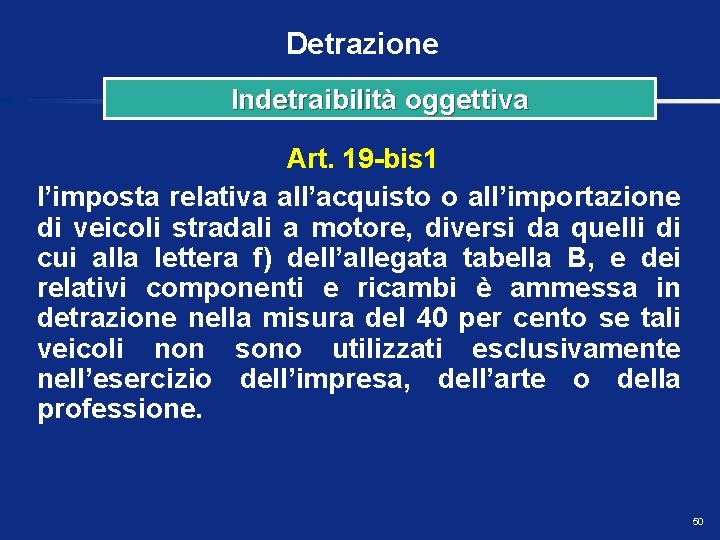 Detrazione

Indetraibilità oggettiva

Art. 19-bis1

l’imposta relativa all’acquisto o all’importazione di veicoli stradali a motore, diversi da quelli di cui alla lettera f) dell’allegata tabella B, e dei relativi componenti e ricambi è ammessa in detrazione nella misura del 40 per cento se tali veicoli non sono utilizzati esclusivamente nell’esercizio dell’impresa, dell’arte o della professione.

50